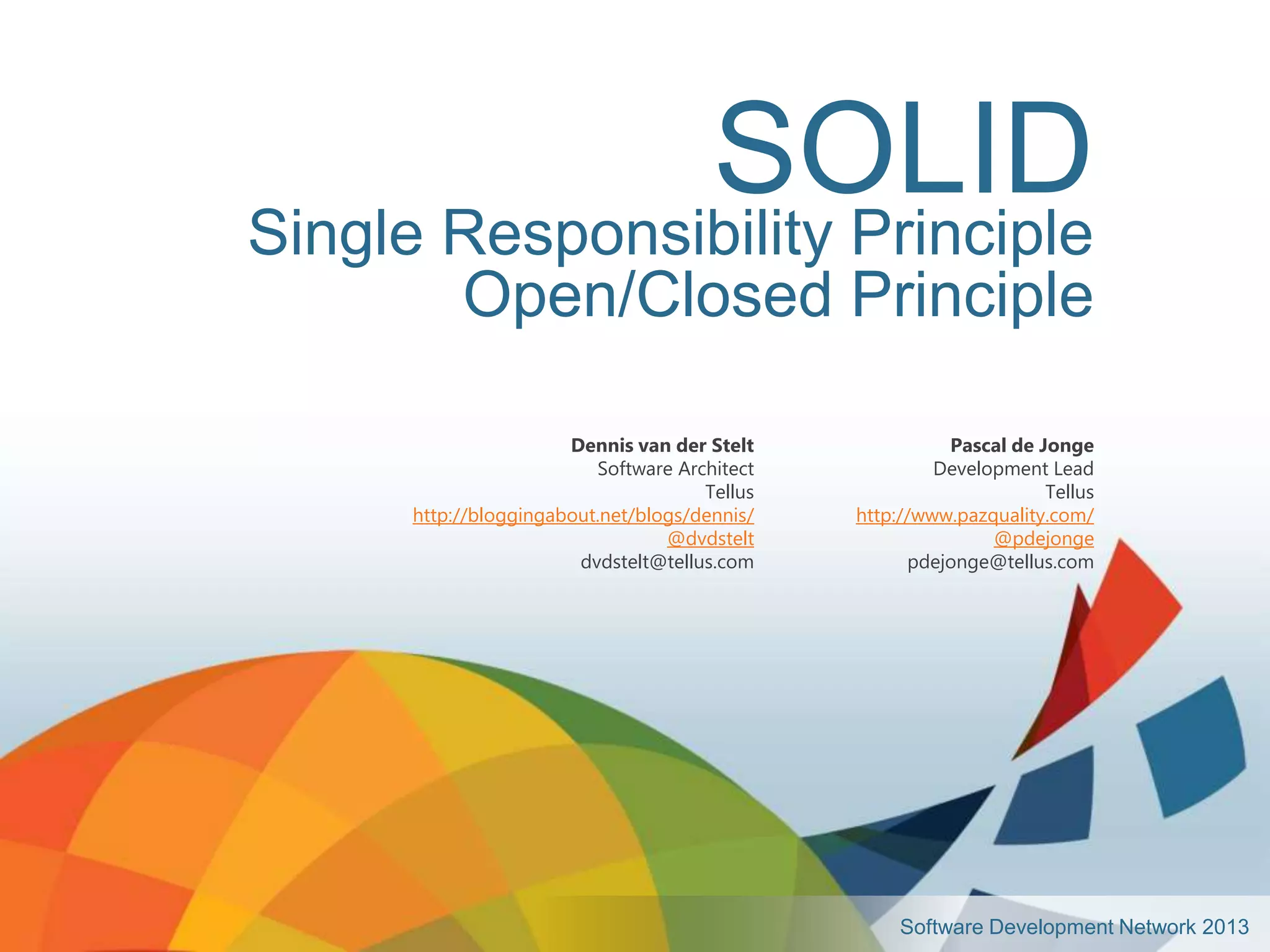 SOLID
Single Responsibility Principle
Open/Closed Principle

Dennis van der Stelt
Software Architect
Tellus
http://bloggingabout.net/blogs/dennis/
@dvdstelt
dvdstelt@tellus.com

Pascal de Jonge
Development Lead
Tellus
http://www.pazquality.com/
@pdejonge
pdejonge@tellus.com

Software Development Network 2013